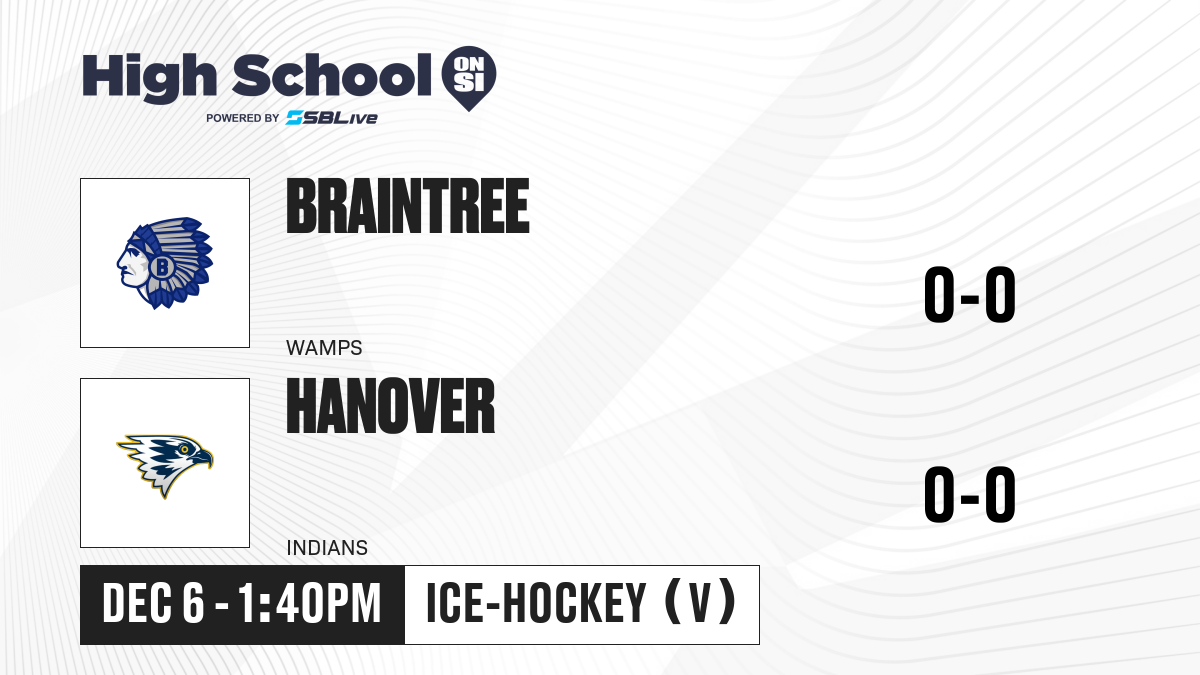 High School ON SI
POWERED BY SBLive

B

BRAINTREE

WAMPS

0-0

HANOVER

INDIANS

0-0

DEC 6 - 1:40PM

ICE-HOCKEY (V)